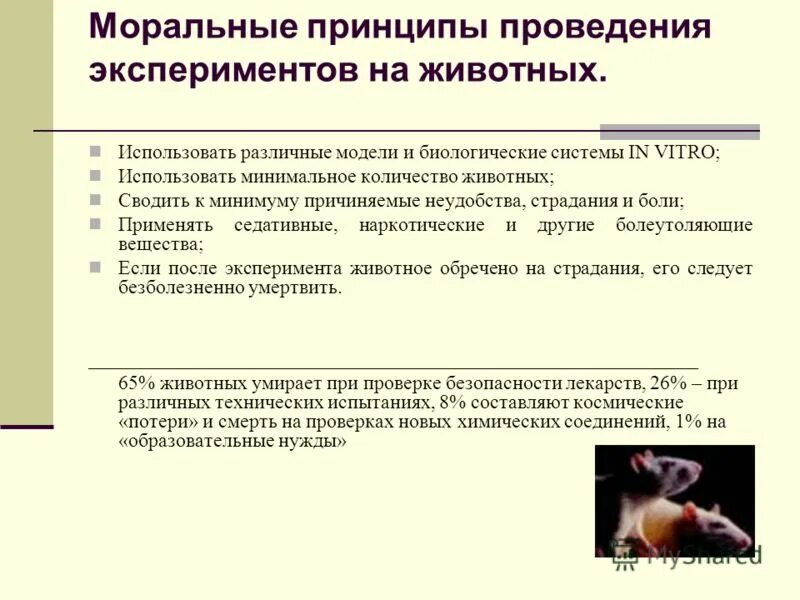 Моральные принципы проведения экспериментов на животных.

Использовать различные модели и биологические системы IN VITRO;
Использовать минимальное количество животных;
Сводить к минимуму причиняемые неудобства, страдания и боли;
Применять седативные, наркотические и другие болеутоляющие вещества;
Если после эксперимента животное обречено на страдания, его следует безболезненно умертвить.

65% животных умирает при проверке безопасности лекарств, 26% – при различных технических испытаниях, 8% составляют космические «потери» и смерть на проверках новых химических соединений, 1% на «образовательные нужды»

MyShared